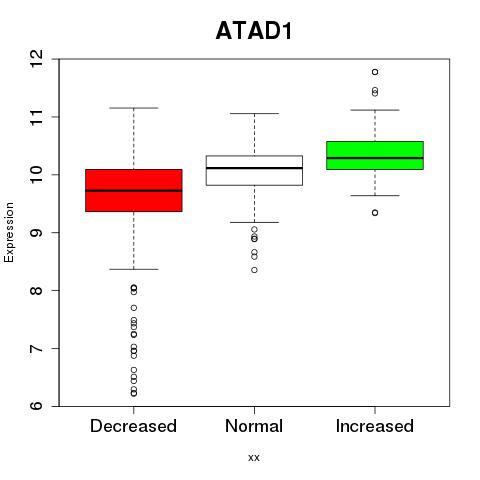 ATAD1

Expression

12
11
10
9
8
7
6

Decreased
Normal
Increased

xx